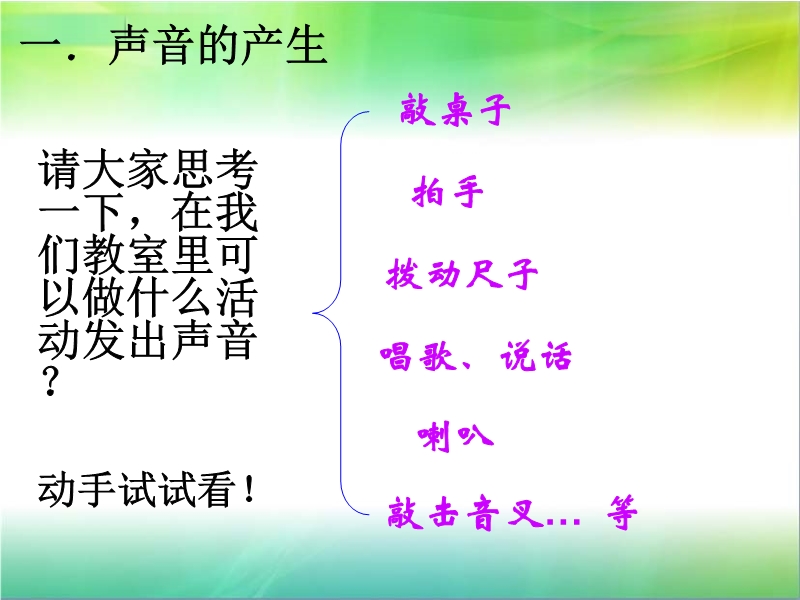 一．声音的产生

请大家思考一下，在我们教室里可以做什么活动发出声音？

动手试试看！

敲桌子

拍手

拨动尺子

唱歌、说话

喇叭

敲击音叉… 等